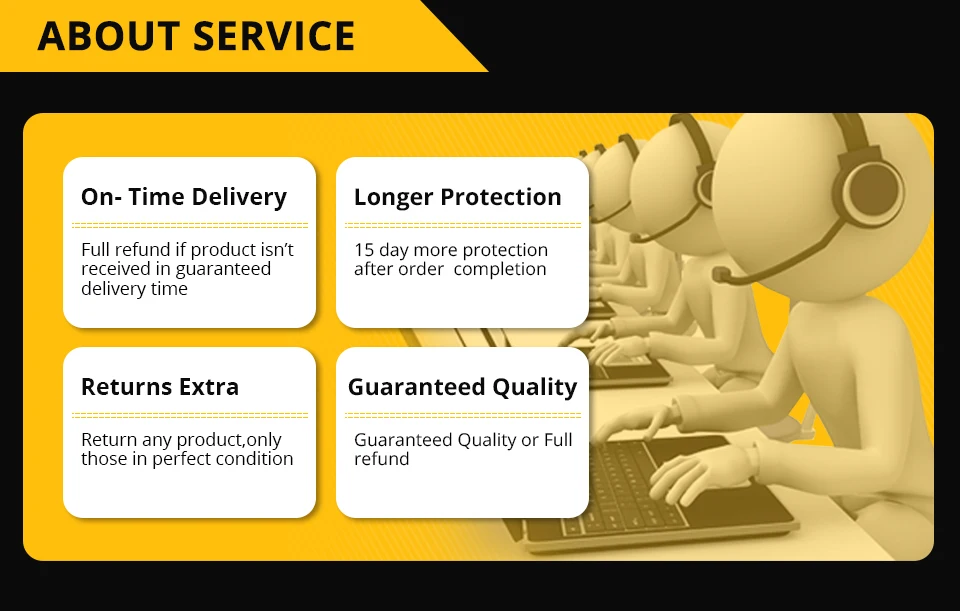 ABOUT SERVICE

On- Time Delivery

Full refund if product isn't received in guaranteed delivery time

Longer Protection

15 day more protection after order completion

Returns Extra

Return any product,only those in perfect condition

Guaranteed Quality

Guaranteed Quality or Full refund